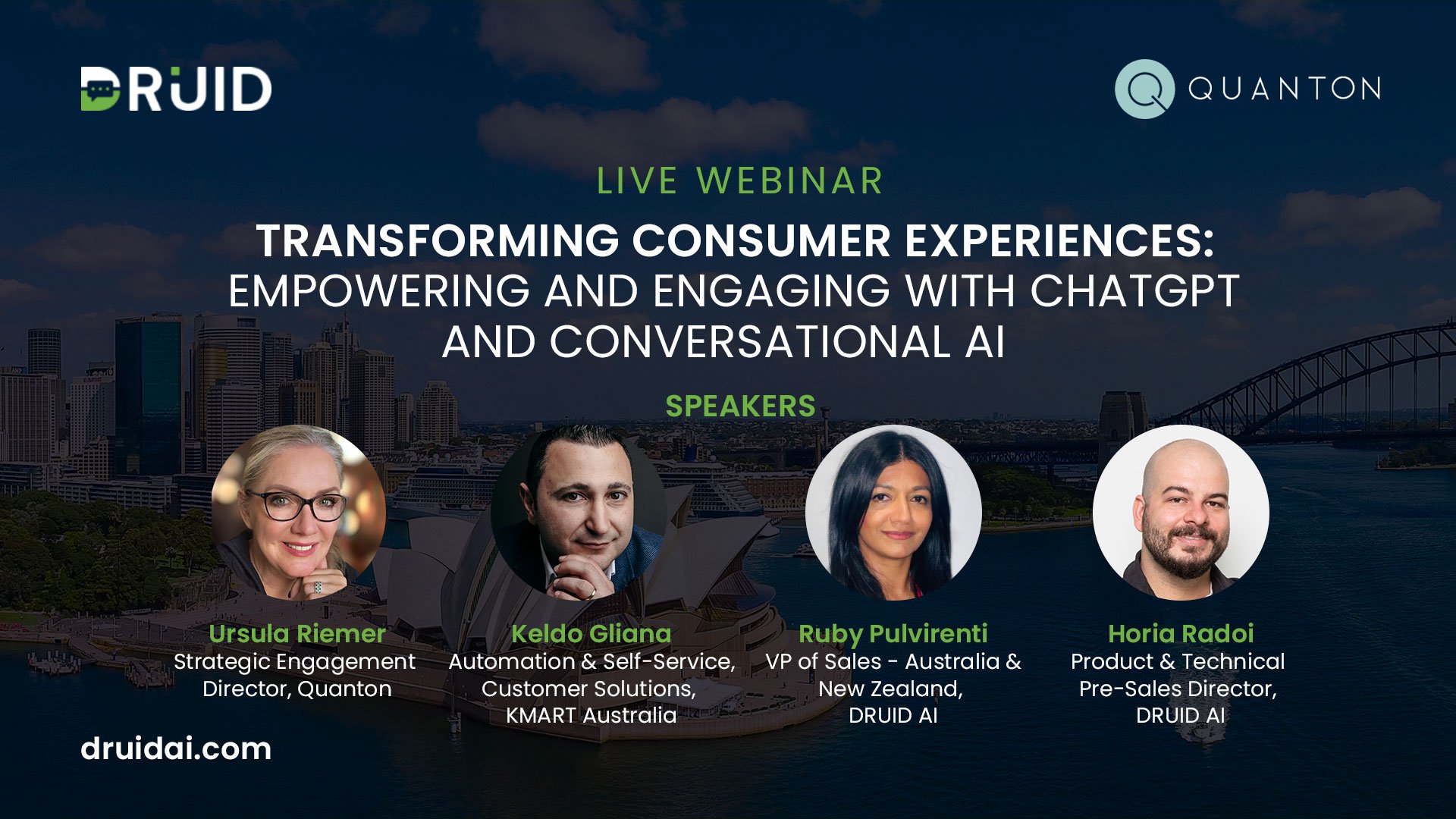 DRUID

QUANTON

LIVE WEBINAR

TRANSFORMING CONSUMER EXPERIENCES: EMPOWERING AND ENGAGING WITH CHATGPT AND CONVERSATIONAL AI

SPEAKERS

Ursula Riemer
Strategic Engagement Director, Quanton

Keldo Gliana
Automation & Self-Service, Customer Solutions, KMART Australia

Ruby Pulvirenti
VP of Sales - Australia & New Zealand, DRUID AI

Horia Radoi
Product & Technical Pre-Sales Director, DRUID AI

druidai.com